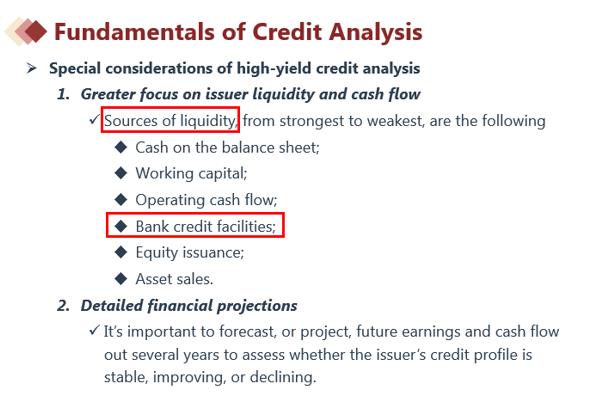 Fundamentals of Credit Analysis

➢ Special considerations of high-yield credit analysis

1. Greater focus on issuer liquidity and cash flow

✓ Sources of liquidity, from strongest to weakest, are the following

◆ Cash on the balance sheet;

◆ Working capital;

◆ Operating cash flow;

◆ Bank credit facilities;

◆ Equity issuance;

◆ Asset sales.

2. Detailed financial projections

✓ It's important to forecast, or project, future earnings and cash flow out several years to assess whether the issuer's credit profile is stable, improving, or declining.